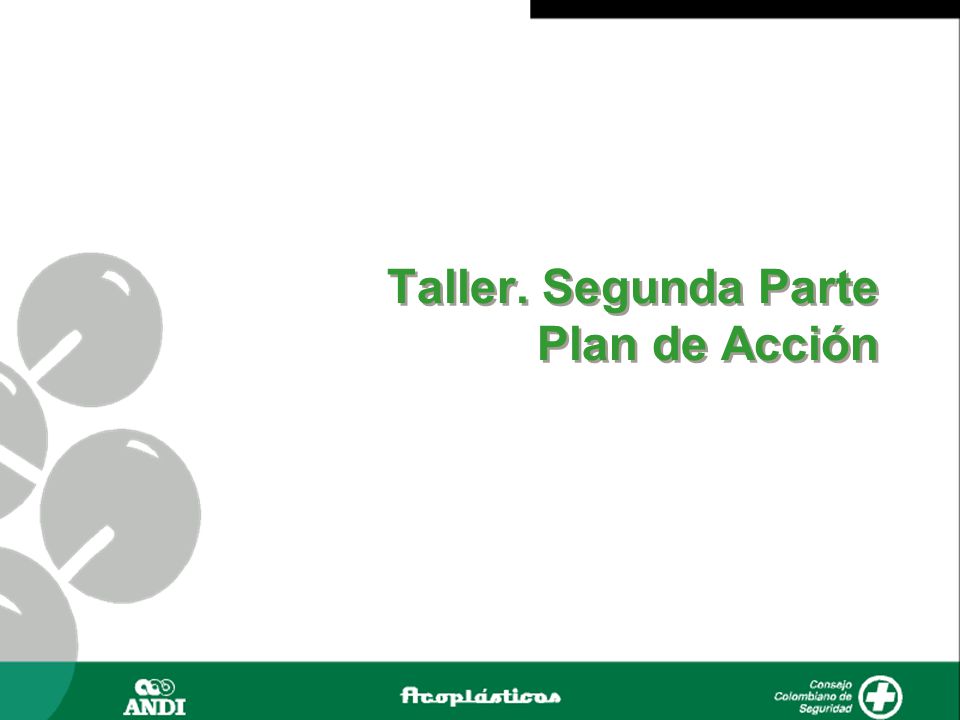 Taller. Segunda Parte
Plan de Acción

ANDI

Acoplásticos

Consejo Colombiano de Seguridad